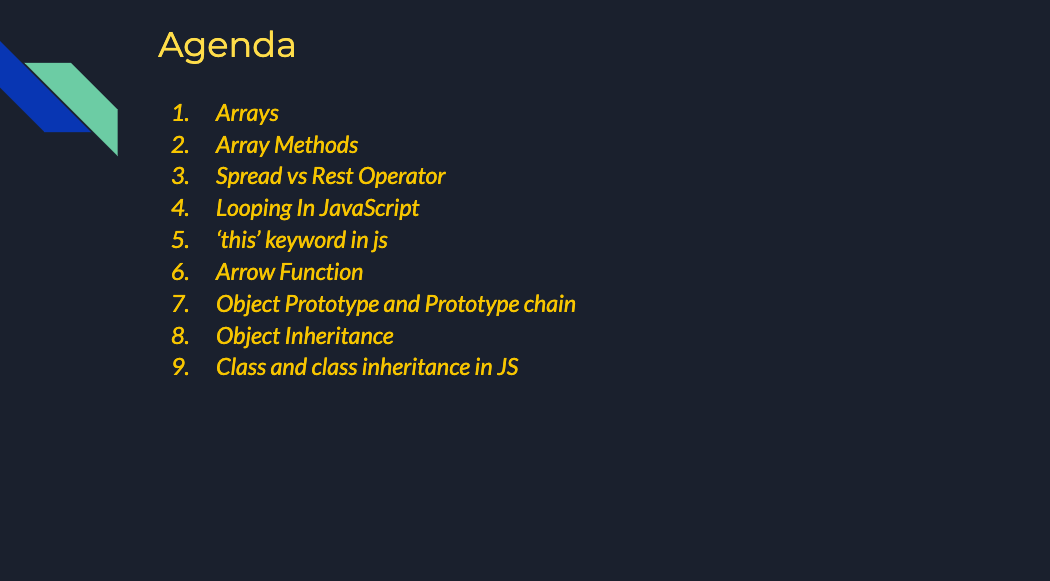 Agenda

1. Arrays
2. Array Methods
3. Spread vs Rest Operator
4. Looping In JavaScript
5. ‘this’ keyword in js
6. Arrow Function
7. Object Prototype and Prototype chain
8. Object Inheritance
9. Class and class inheritance in JS